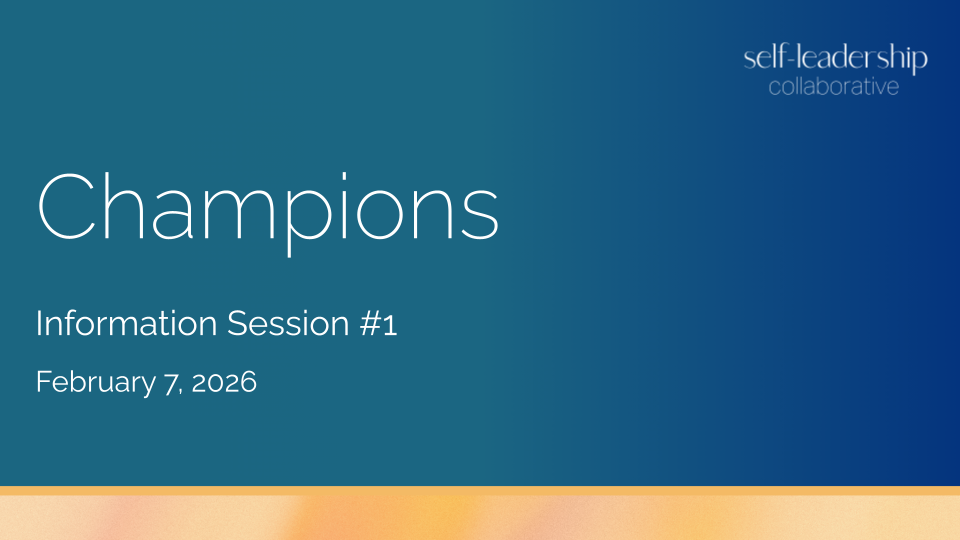 self-leadership
collaborative

Champions

Information Session #1

February 7, 2026